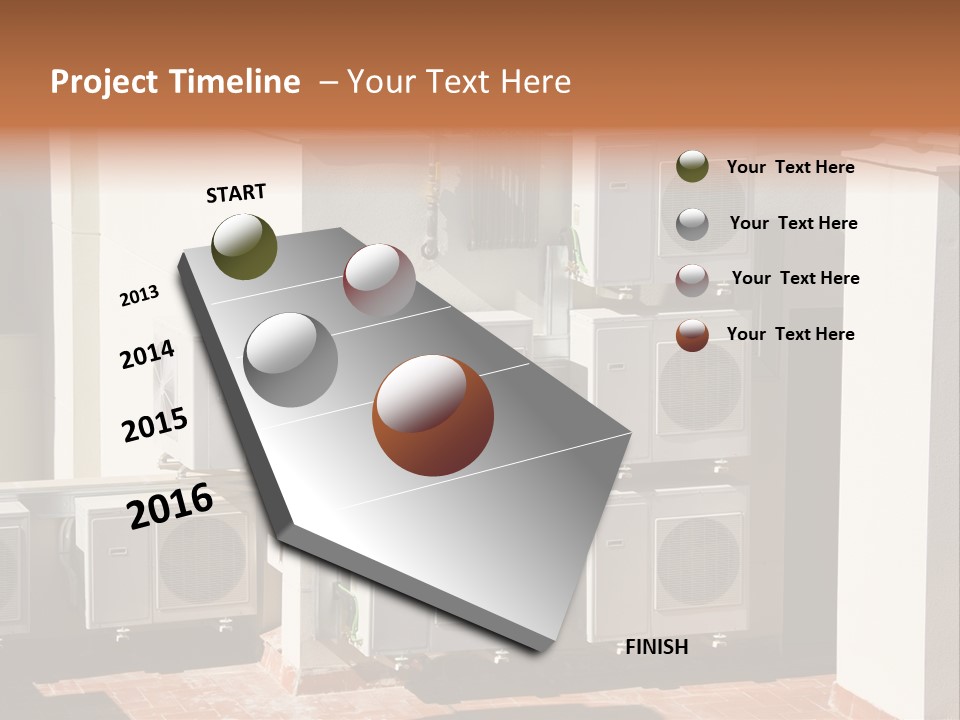 Project Timeline – Your Text Here

START

2013

2014

2015

2016

FINISH

Your Text Here

Your Text Here

Your Text Here

Your Text Here